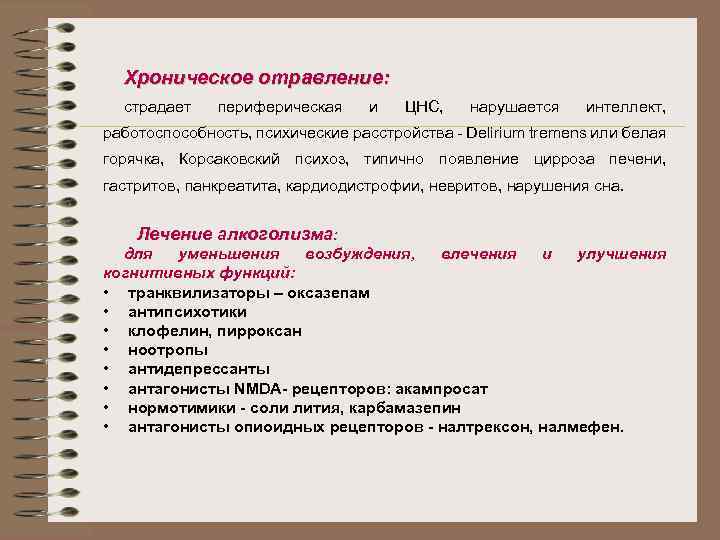 Хроническое отравление:

страдает периферическая и ЦНС, нарушается интеллект, работоспособность, психические расстройства - Delirium tremens или белая горячка, Корсаковский психоз, типично появление цирроза печени, гастритов, панкреатита, кардиодистрофии, невритов, нарушения сна.

Лечение алкоголизма:

для уменьшения возбуждения, влечения и улучшения когнитивных функций:

• транквилизаторы – оксазепам
• антипсихотики
• клофелин, пирроксан
• ноотропы
• антидепрессанты
• антагонисты NMDA- рецепторов: акампросат
• нормотимики - соли лития, карбамазепин
• антагонисты опиоидных рецепторов - налтрексон, налмефен.